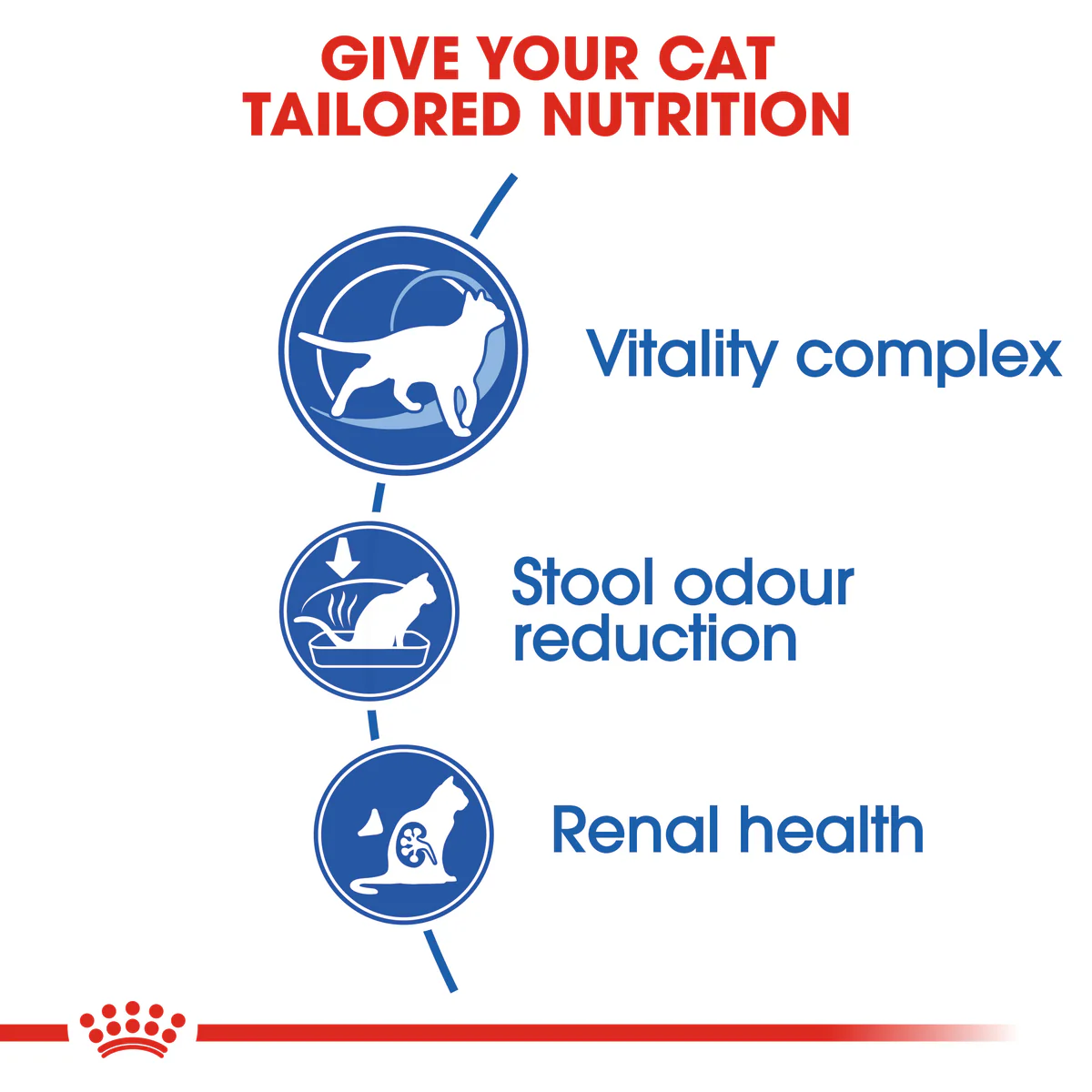 GIVE YOUR CAT TAILORED NUTRITION

Vitality complex

Stool odour reduction

Renal health